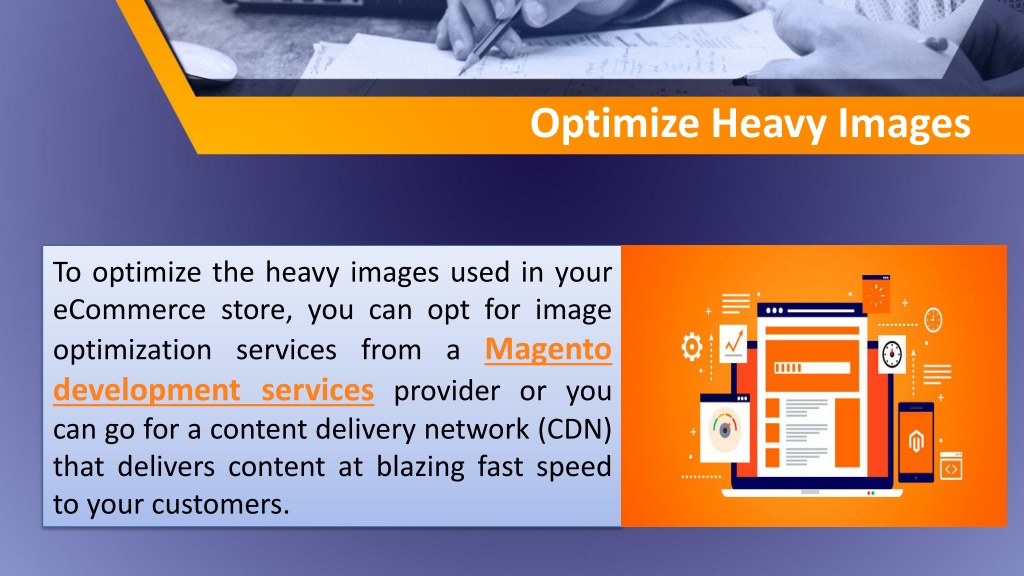 Optimize Heavy Images

To optimize the heavy images used in your eCommerce store, you can opt for image optimization services from a Magento development services provider or you can go for a content delivery network (CDN) that delivers content at blazing fast speed to your customers.